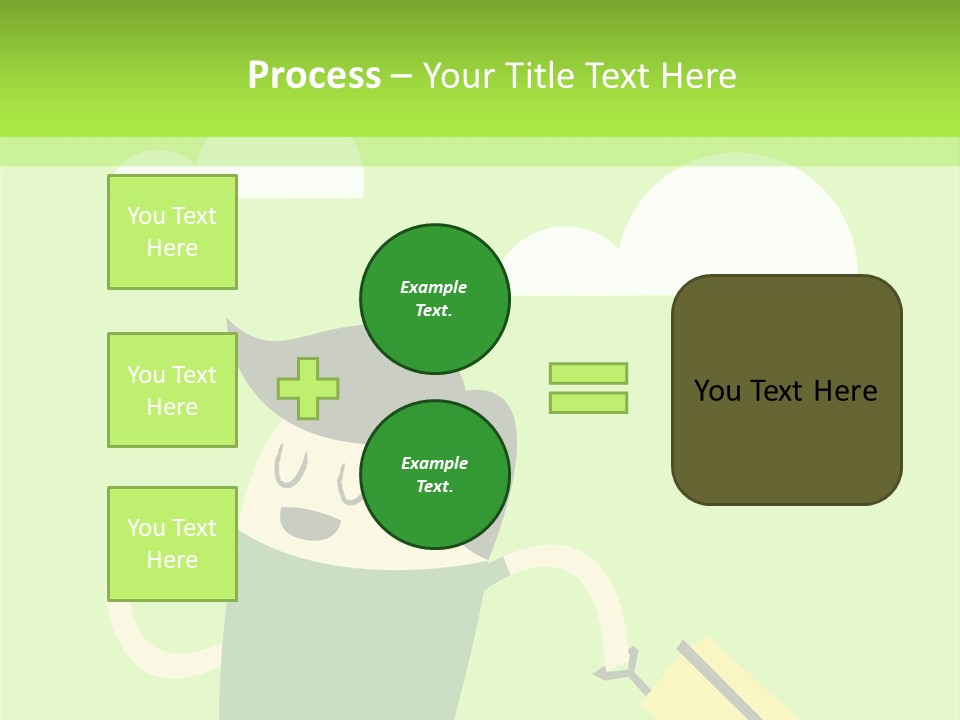 Process – Your Title Text Here

You Text Here

You Text Here

You Text Here

Example Text.

Example Text.

You Text Here